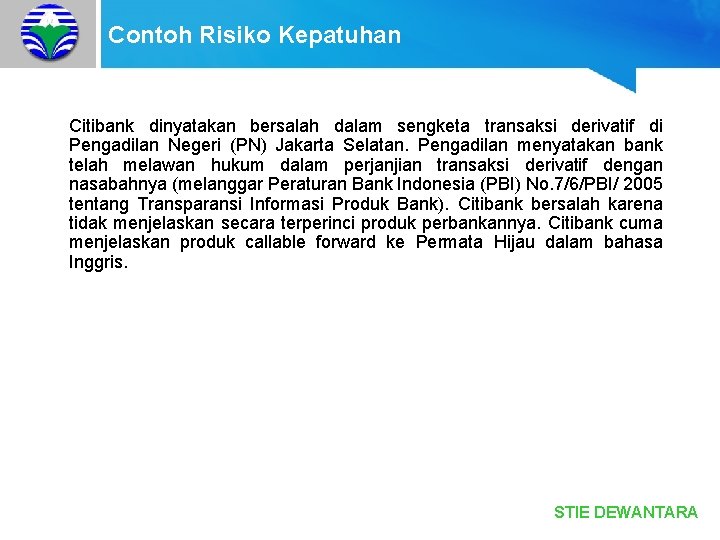 Contoh Risiko Kepatuhan

Citibank dinyatakan bersalah dalam sengketa transaksi derivatif di Pengadilan Negeri (PN) Jakarta Selatan. Pengadilan menyatakan bank telah melawan hukum dalam perjanjian transaksi derivatif dengan nasabahnya (melanggar Peraturan Bank Indonesia (PBI) No.7/6/PBI/ 2005 tentang Transparansi Informasi Produk Bank). Citibank bersalah karena tidak menjelaskan secara terperinci produk perbankannya. Citibank cuma menjelaskan produk callable forward ke Permata Hijau dalam bahasa Inggris.

STIE DEWANTARA